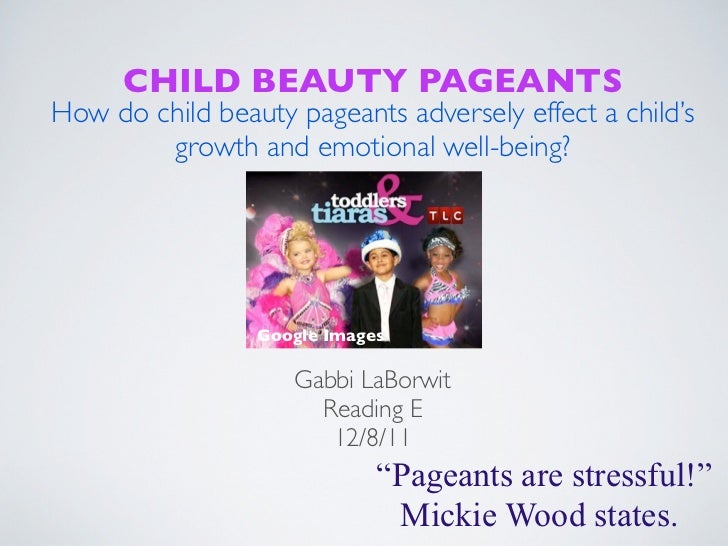 CHILD BEAUTY PAGEANTS
How do child beauty pageants adversely effect a child's growth and emotional well-being?

toddlers & tiaras
TLC
Google Images

Gabbi LaBorwit
Reading E
12/8/11

"Pageants are stressful!" Mickie Wood states.